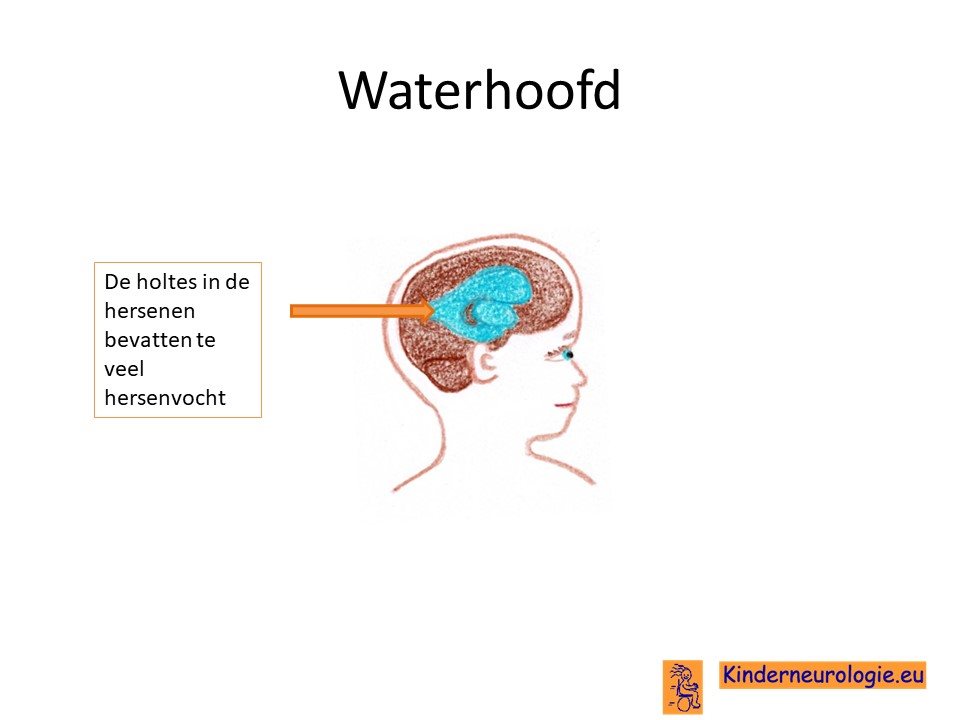 Waterhoofd

De holtes in de hersenen bevatten te veel hersenvocht

Kinderneurologie.eu